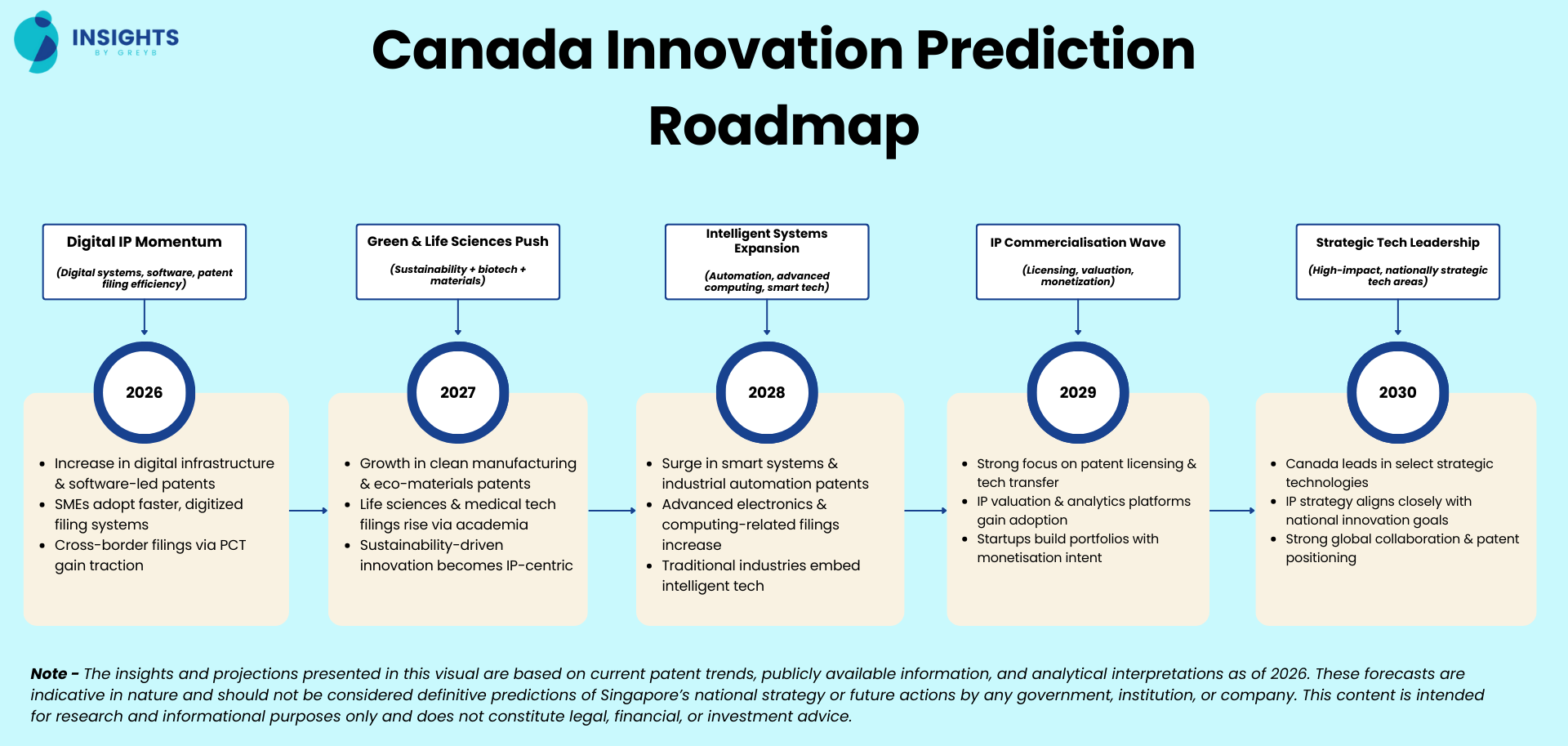 INSIGHTS
BY GREYB

Canada Innovation Prediction Roadmap

Digital IP Momentum

(Digital systems, software, patent filing efficiency)

2026

- Increase in digital infrastructure & software-led patents
- SMEs adopt faster, digitized filing systems
- Cross-border filings via PCT gain traction

Green & Life Sciences Push

(Sustainability + biotech + materials)

2027

- Growth in clean manufacturing & eco-materials patents
- Life sciences & medical tech filings rise via academia
- Sustainability-driven innovation becomes IP-centric

Intelligent Systems Expansion

(Automation, advanced computing, smart tech)

2028

- Surge in smart systems & industrial automation patents
- Advanced electronics & computing-related filings increase
- Traditional industries embed intelligent tech

IP Commercialisation Wave

(Licensing, valuation, monetization)

2029

- Strong focus on patent licensing & tech transfer
- IP valuation & analytics platforms gain adoption
- Startups build portfolios with monetisation intent

Strategic Tech Leadership

(High-impact, nationally strategic tech areas)

2030

- Canada leads in select strategic technologies
- IP strategy aligns closely with national innovation goals
- Strong global collaboration & patent positioning

Note - The insights and projections presented in this visual are based on current patent trends, publicly available information, and analytical interpretations as of 2026. These forecasts are indicative in nature and should not be considered definitive predictions of Singapore's national strategy or future actions by any government, institution, or company. This content is intended for research and informational purposes only and does not constitute legal, financial, or investment advice.